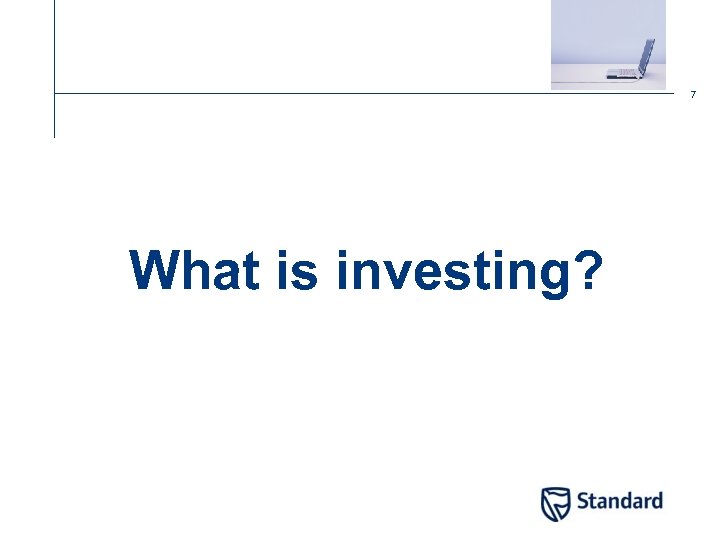 7

What is investing?

Standard